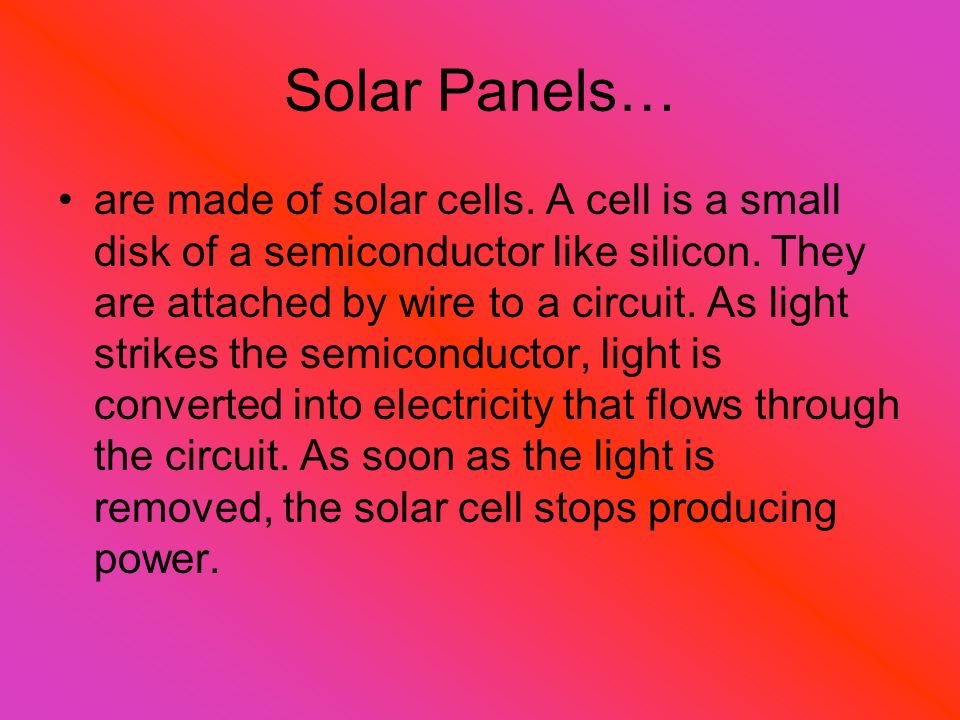 Solar Panels…

• are made of solar cells. A cell is a small disk of a semiconductor like silicon. They are attached by wire to a circuit. As light strikes the semiconductor, light is converted into electricity that flows through the circuit. As soon as the light is removed, the solar cell stops producing power.